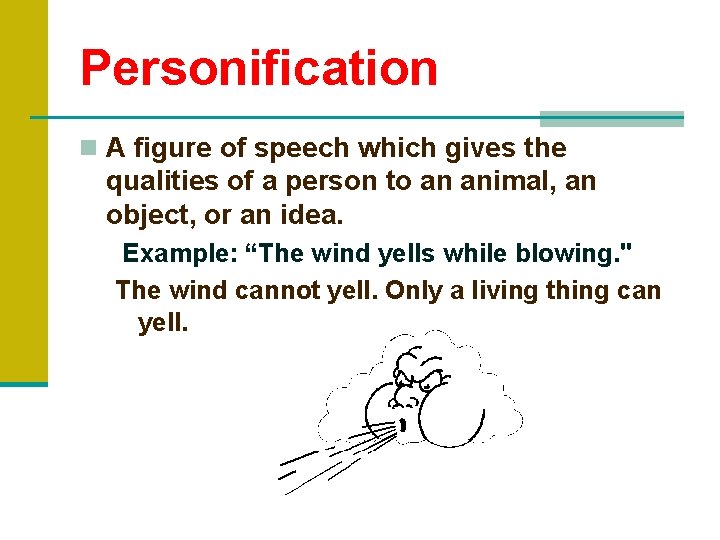 Personification

A figure of speech which gives the qualities of a person to an animal, an object, or an idea.

Example: “The wind yells while blowing."

The wind cannot yell. Only a living thing can yell.